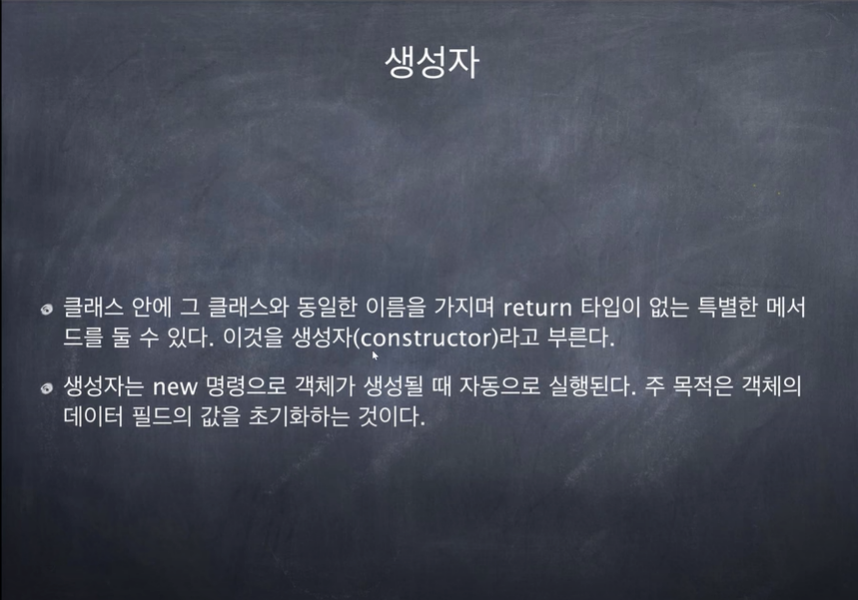 생성자

클래스 안에 그 클래스와 동일한 이름을 가지며 return 타입이 없는 특별한 메서드를 둘 수 있다. 이것을 생성자(constructor)라고 부른다.

생성자는 new 명령으로 객체가 생성될 때 자동으로 실행된다. 주 목적은 객체의 데이터 필드의 값을 초기화하는 것이다.